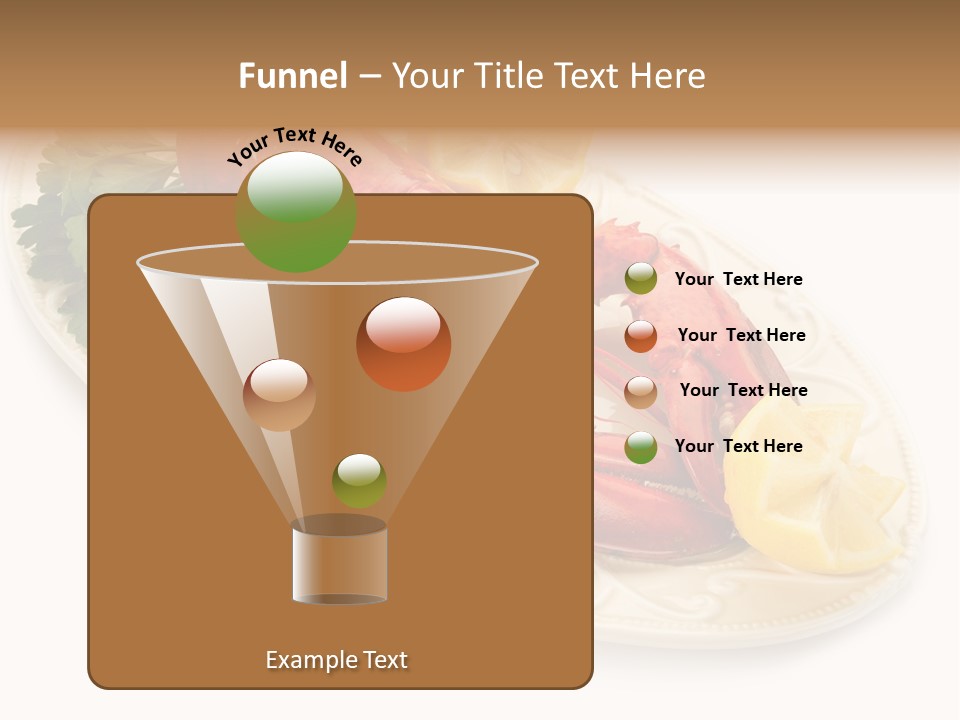 Funnel – Your Title Text Here

Your Text Here

Your Text Here

Your Text Here

Your Text Here

Your Text Here

Example Text